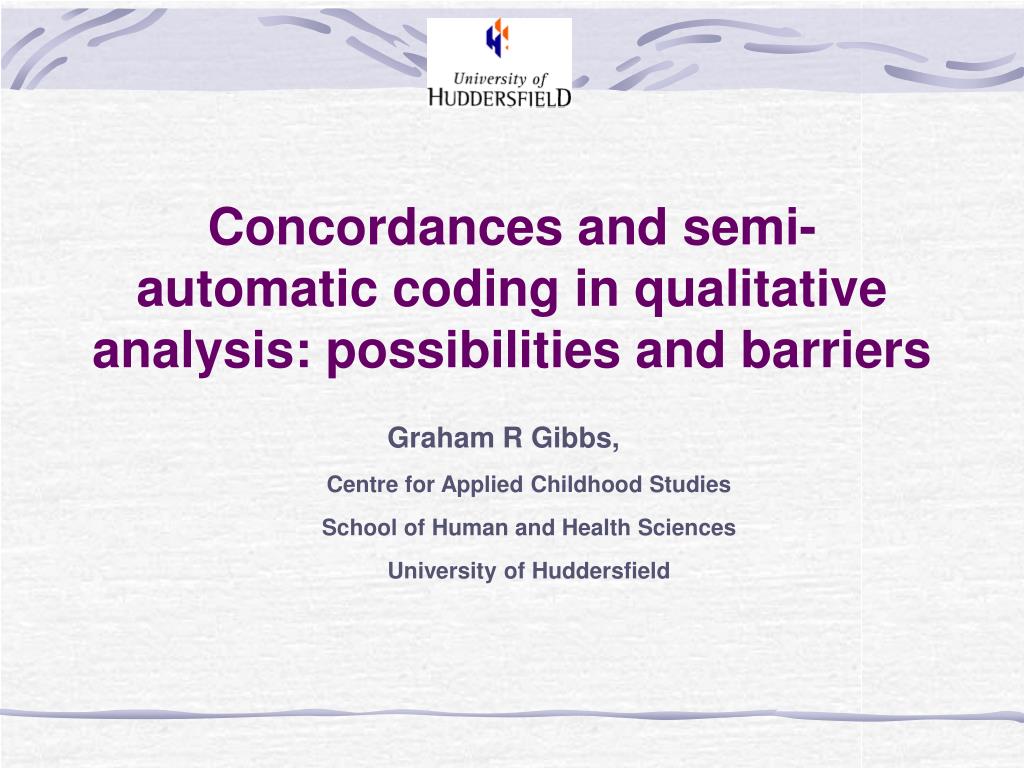 University of
HUDDERSFIELD

Concordances and semi-automatic coding in qualitative analysis: possibilities and barriers

Graham R Gibbs,

Centre for Applied Childhood Studies

School of Human and Health Sciences

University of Huddersfield